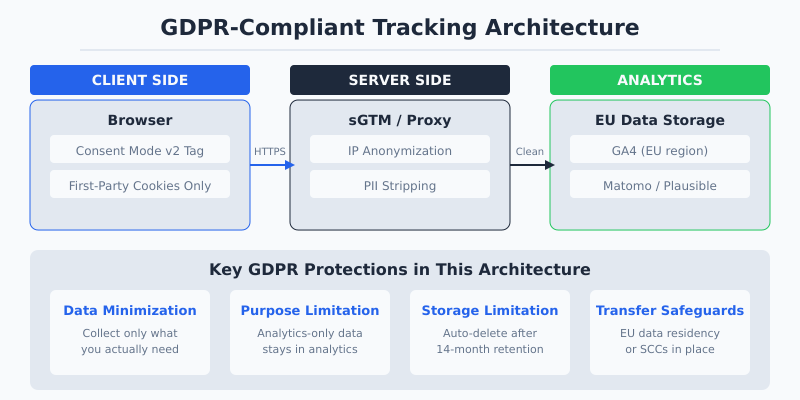 GDPR-Compliant Tracking Architecture

CLIENT SIDE

Browser

Consent Mode v2 Tag

First-Party Cookies Only

HTTPS

SERVER SIDE

sGTM / Proxy

IP Anonymization

PII Stripping

Clean

ANALYTICS

EU Data Storage

GA4 (EU region)

Matomo / Plausible

Key GDPR Protections in This Architecture

Data Minimization
Collect only what you actually need

Purpose Limitation
Analytics-only data stays in analytics

Storage Limitation
Auto-delete after 14-month retention

Transfer Safeguards
EU data residency or SCCs in place